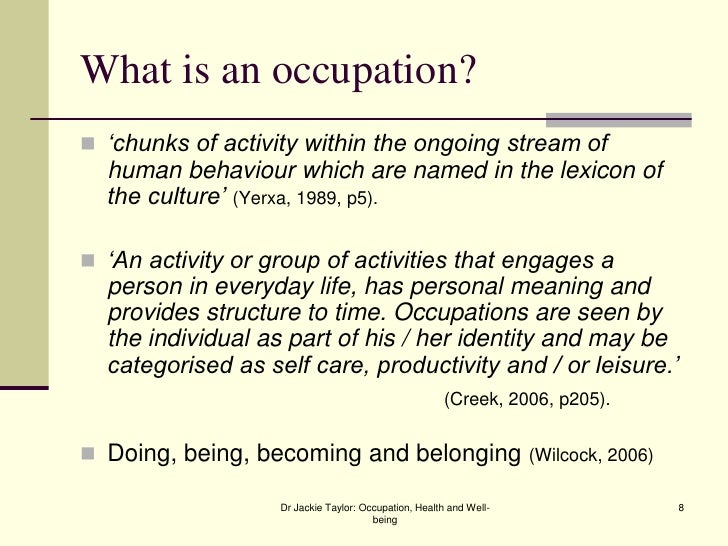 What is an occupation?

‘chunks of activity within the ongoing stream of human behaviour which are named in the lexicon of the culture’ (Yerxa, 1989, p5).

‘An activity or group of activities that engages a person in everyday life, has personal meaning and provides structure to time. Occupations are seen by the individual as part of his / her identity and may be categorised as self care, productivity and / or leisure.’

(Creek, 2006, p205).

Doing, being, becoming and belonging (Wilcock, 2006)

Dr Jackie Taylor: Occupation, Health and Well-being

8